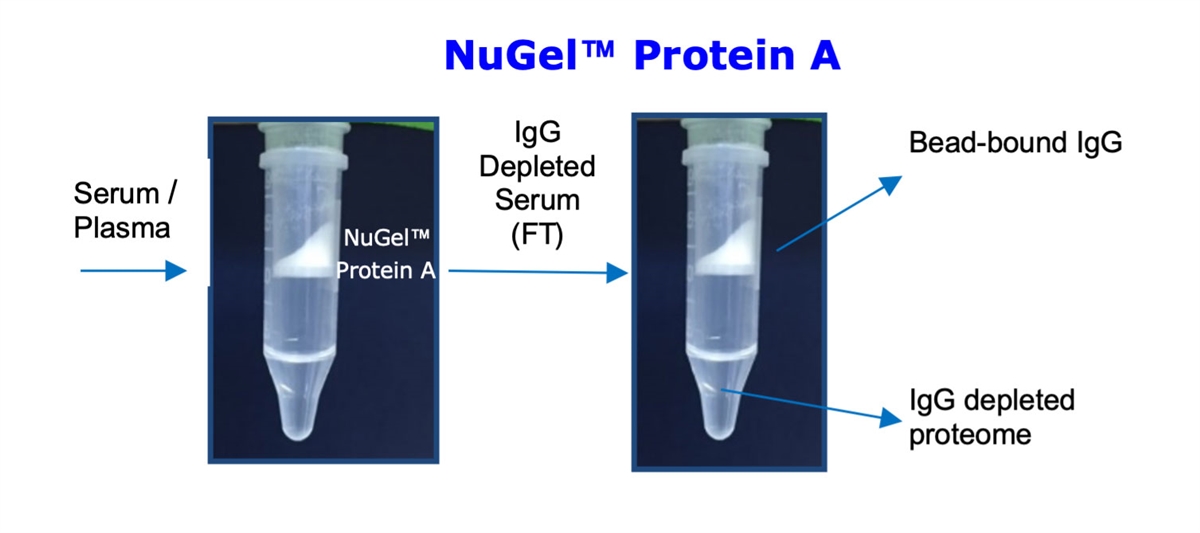 NuGel™ Protein A

Serum / Plasma

NuGel™ Protein A

IgG Depleted Serum (FT)

Bead-bound IgG

IgG depleted proteome